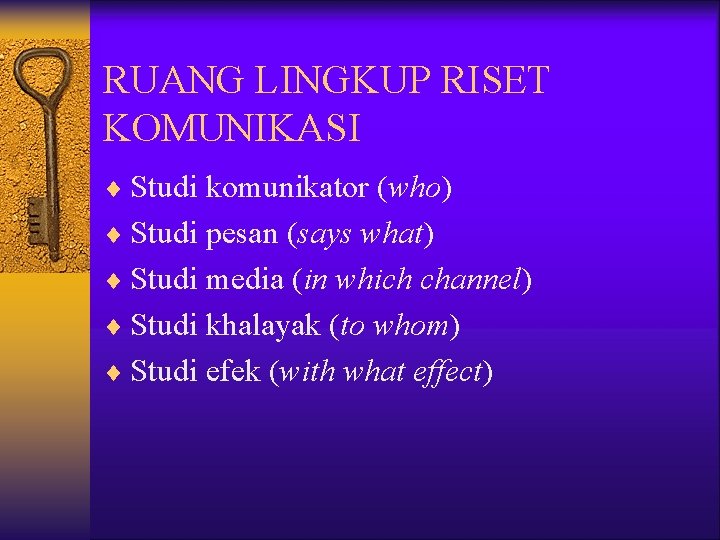 RUANG LINGKUP RISET KOMUNIKASI

♦ Studi komunikator (who)
♦ Studi pesan (says what)
♦ Studi media (in which channel)
♦ Studi khalayak (to whom)
♦ Studi efek (with what effect)